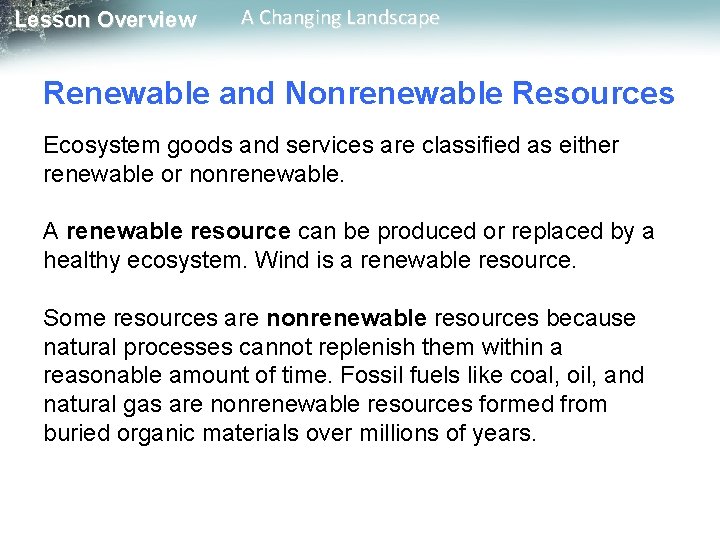 Lesson Overview A Changing Landscape

Renewable and Nonrenewable Resources

Ecosystem goods and services are classified as either renewable or nonrenewable.

A renewable resource can be produced or replaced by a healthy ecosystem. Wind is a renewable resource.

Some resources are nonrenewable resources because natural processes cannot replenish them within a reasonable amount of time. Fossil fuels like coal, oil, and natural gas are nonrenewable resources formed from buried organic materials over millions of years.